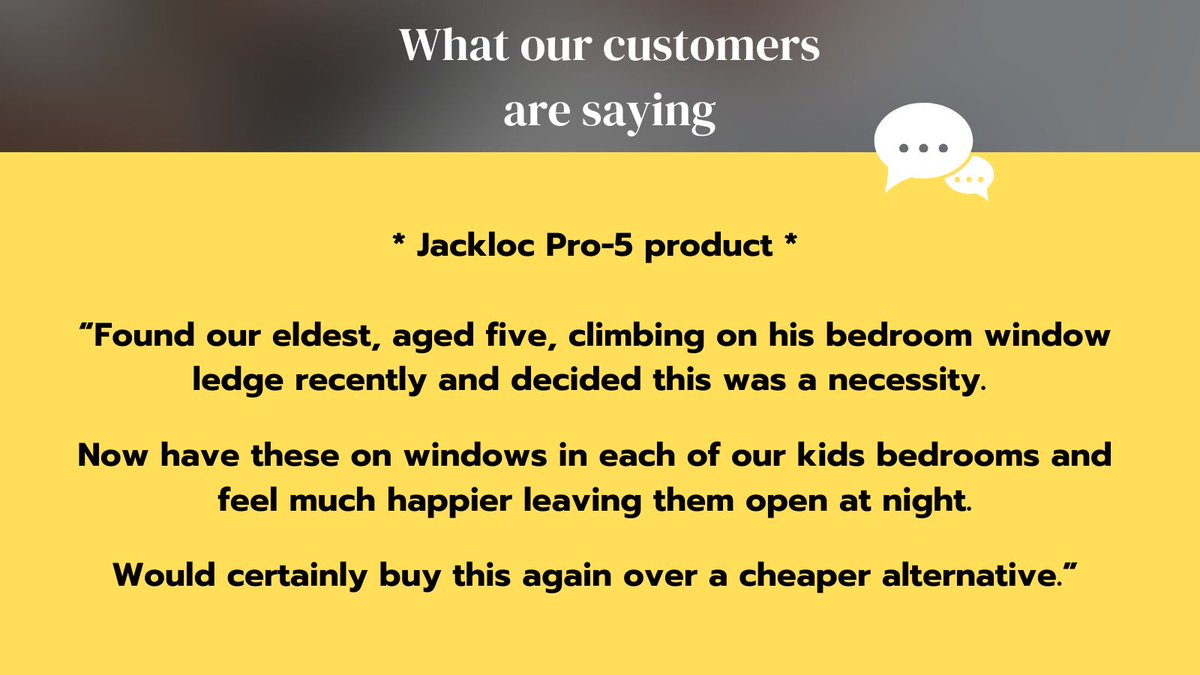 What our customers are saying

* Jackloc Pro-5 product *

“Found our eldest, aged five, climbing on his bedroom window ledge recently and decided this was a necessity.

Now have these on windows in each of our kids bedrooms and feel much happier leaving them open at night.

Would certainly buy this again over a cheaper alternative.”